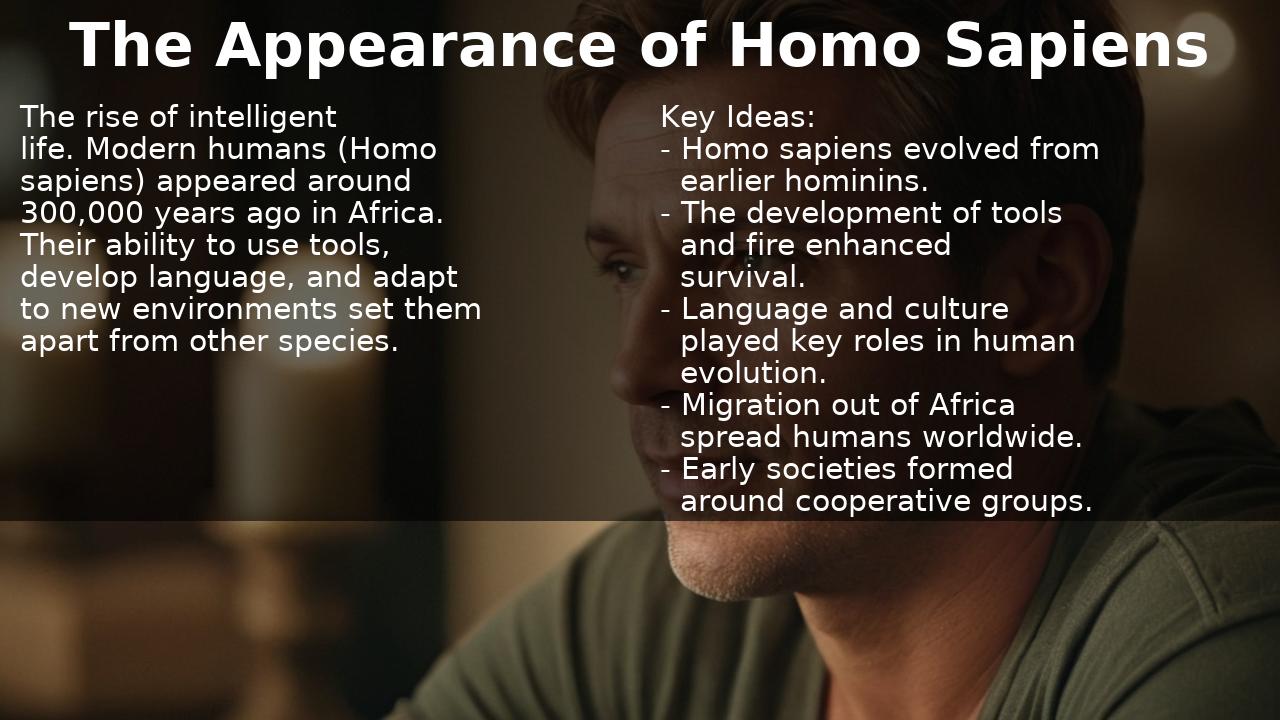 The Appearance of Homo Sapiens

The rise of intelligent life. Modern humans (Homo sapiens) appeared around 300,000 years ago in Africa. Their ability to use tools, develop language, and adapt to new environments set them apart from other species.

Key Ideas:
- Homo sapiens evolved from earlier hominins.
- The development of tools and fire enhanced survival.
- Language and culture played key roles in human evolution.
- Migration out of Africa spread humans worldwide.
- Early societies formed around cooperative groups.